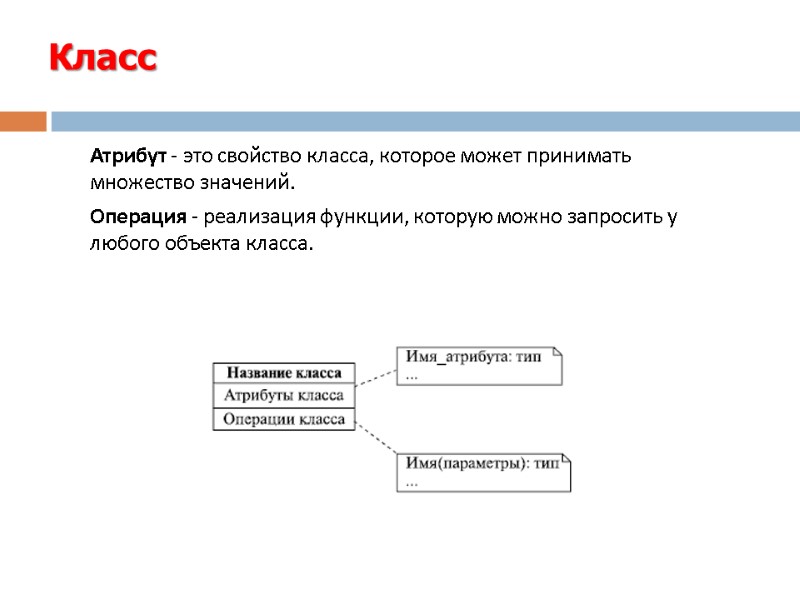 Класс

Атрибут - это свойство класса, которое может принимать множество значений.

Операция - реализация функции, которую можно запросить у любого объекта класса.

Название класса

Атрибуты класса

Операции класса

Имя_атрибута: тип
...

Имя(параметры): тип
...